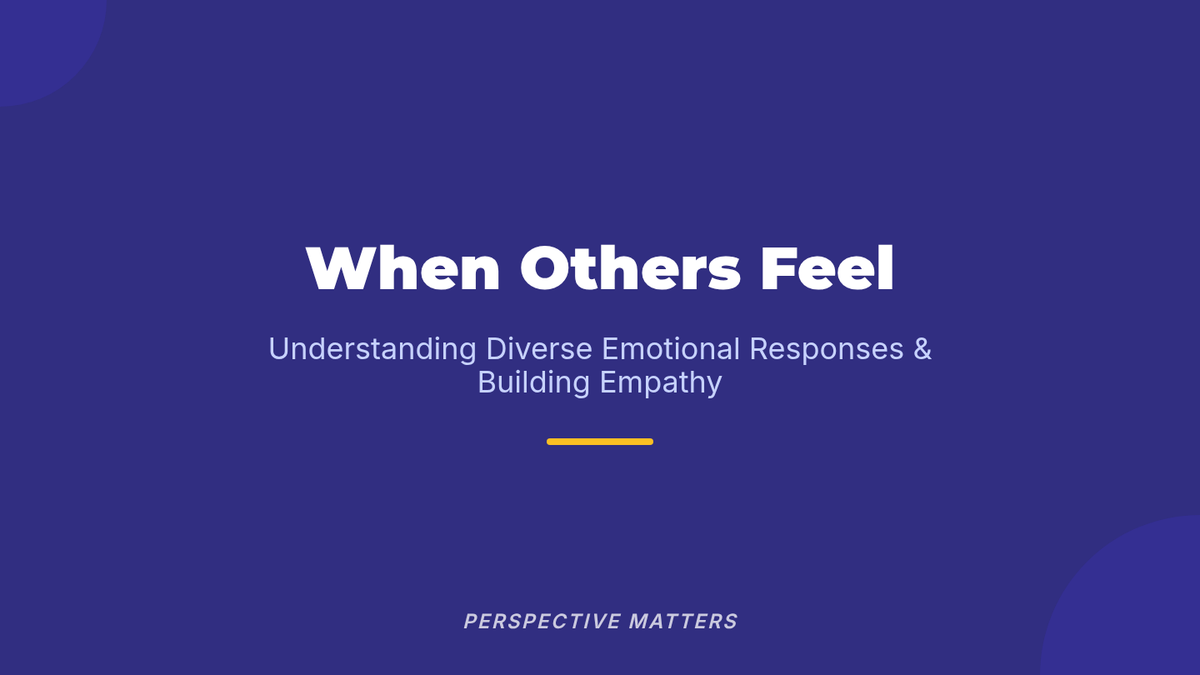 When Others Feel

Understanding Diverse Emotional Responses & Building Empathy

PERSPECTIVE MATTERS